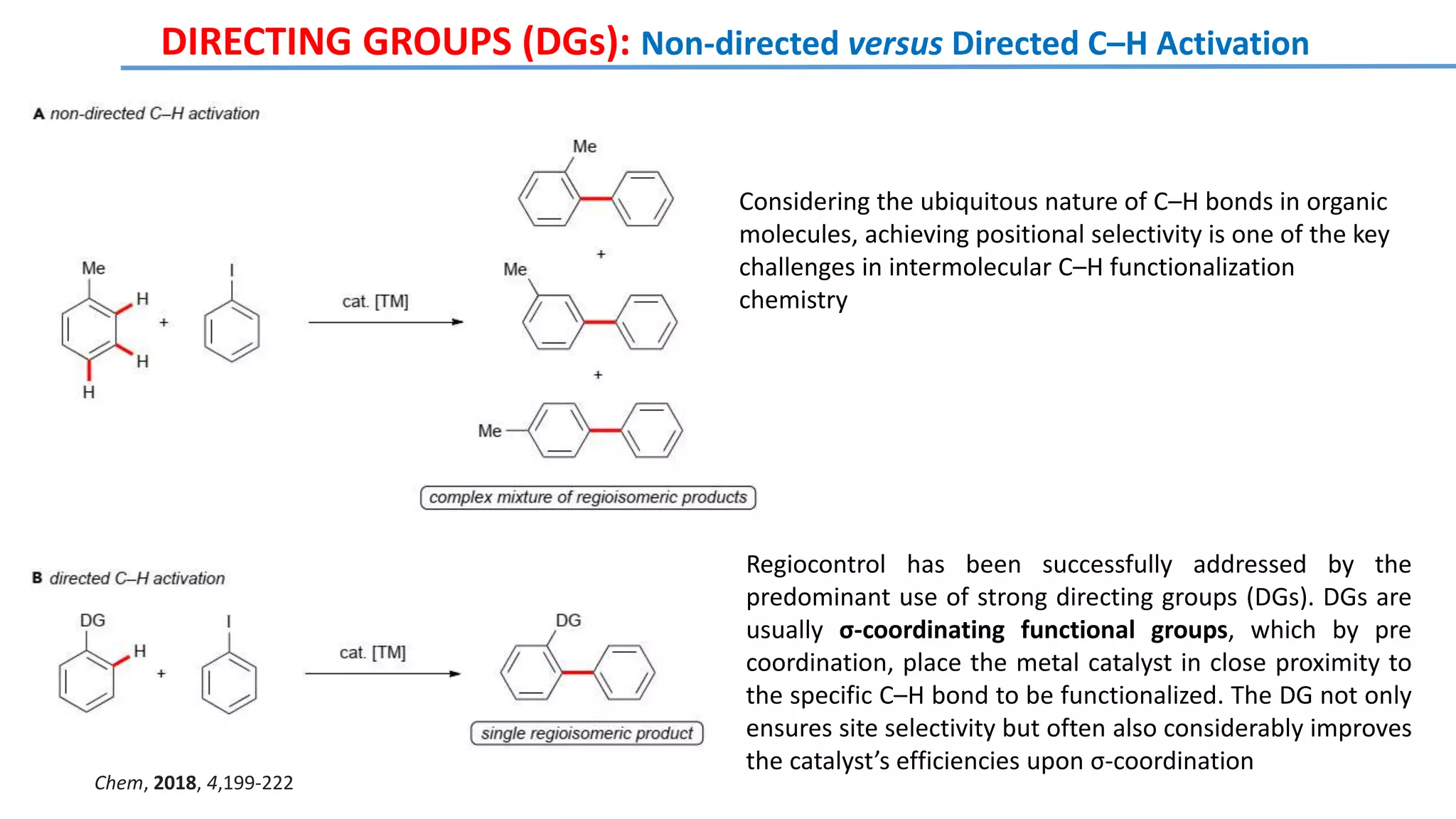 DIRECTING GROUPS (DGs): Non-directed versus Directed C–H Activation

A non-directed C–H activation

Me
H
H
H
+
I
cat. [TM]

Me
+
Me
+
Me

complex mixture of regioisomeric products

Considering the ubiquitous nature of C–H bonds in organic molecules, achieving positional selectivity is one of the key challenges in intermolecular C–H functionalization chemistry

B directed C–H activation

DG
H
+
I
cat. [TM]
DG

single regioisomeric product

Regiocontrol has been successfully addressed by the predominant use of strong directing groups (DGs). DGs are usually σ-coordinating functional groups, which by pre coordination, place the metal catalyst in close proximity to the specific C–H bond to be functionalized. The DG not only ensures site selectivity but often also considerably improves the catalyst's efficiencies upon σ-coordination

Chem, 2018, 4,199-222